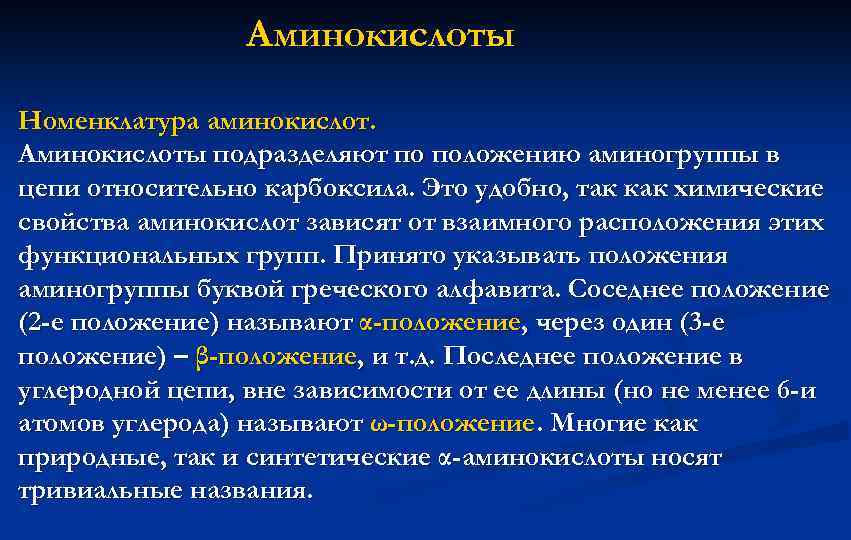 Аминокислоты

Номенклатура аминокислот.
Аминокислоты подразделяют по положению аминогруппы в цепи относительно карбоксила. Это удобно, так как химические свойства аминокислот зависят от взаимного расположения этих функциональных групп. Принято указывать положения аминогруппы буквой греческого алфавита. Соседнее положение (2-е положение) называют α-положение, через один (3-е положение) – β-положение, и т.д. Последнее положение в углеродной цепи, вне зависимости от ее длины (но не менее 6-и атомов углерода) называют ω-положение. Многие как природные, так и синтетические α-аминокислоты носят тривиальные названия.